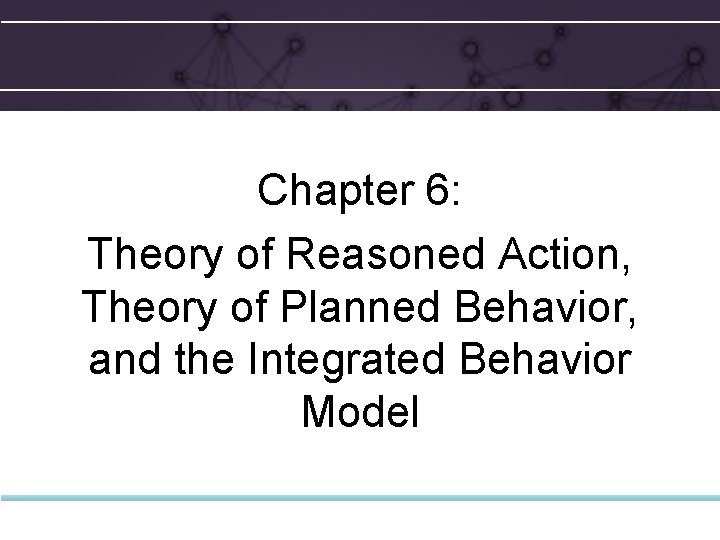 Chapter 6:

Theory of Reasoned Action, Theory of Planned Behavior, and the Integrated Behavior Model